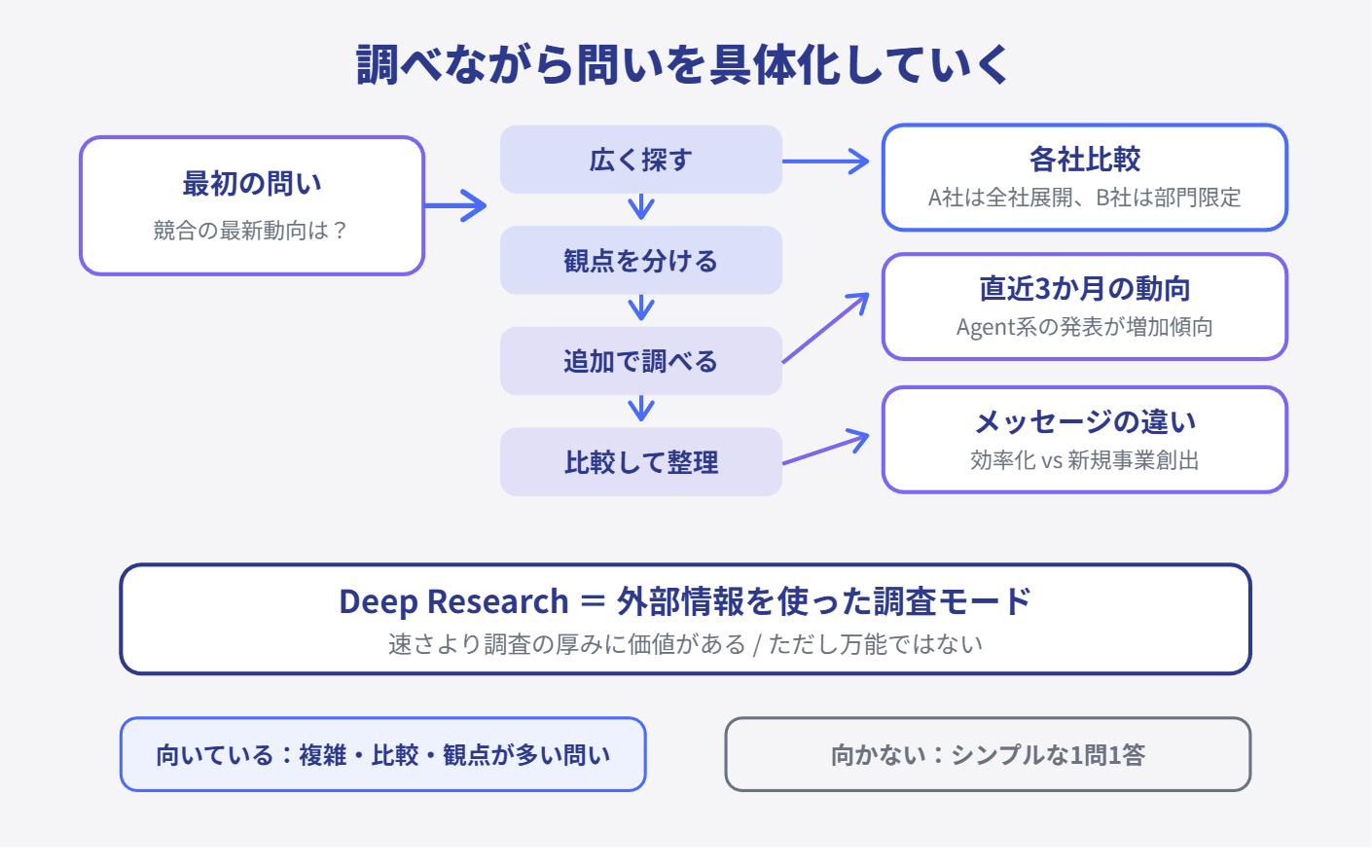 調べながら問いを具体化していく

最初の問い
競合の最新動向は？

広く探す

観点を分ける

追加で調べる

比較して整理

各社比較
A社は全社展開、B社は部門限定

直近3か月の動向
Agent系の発表が増加傾向

メッセージの違い
効率化 vs 新規事業創出

Deep Research ＝ 外部情報を使った調査モード
速さより調査の厚みに価値がある / ただし万能ではない

向いている：複雑・比較・観点が多い問い

向かない：シンプルな1問1答